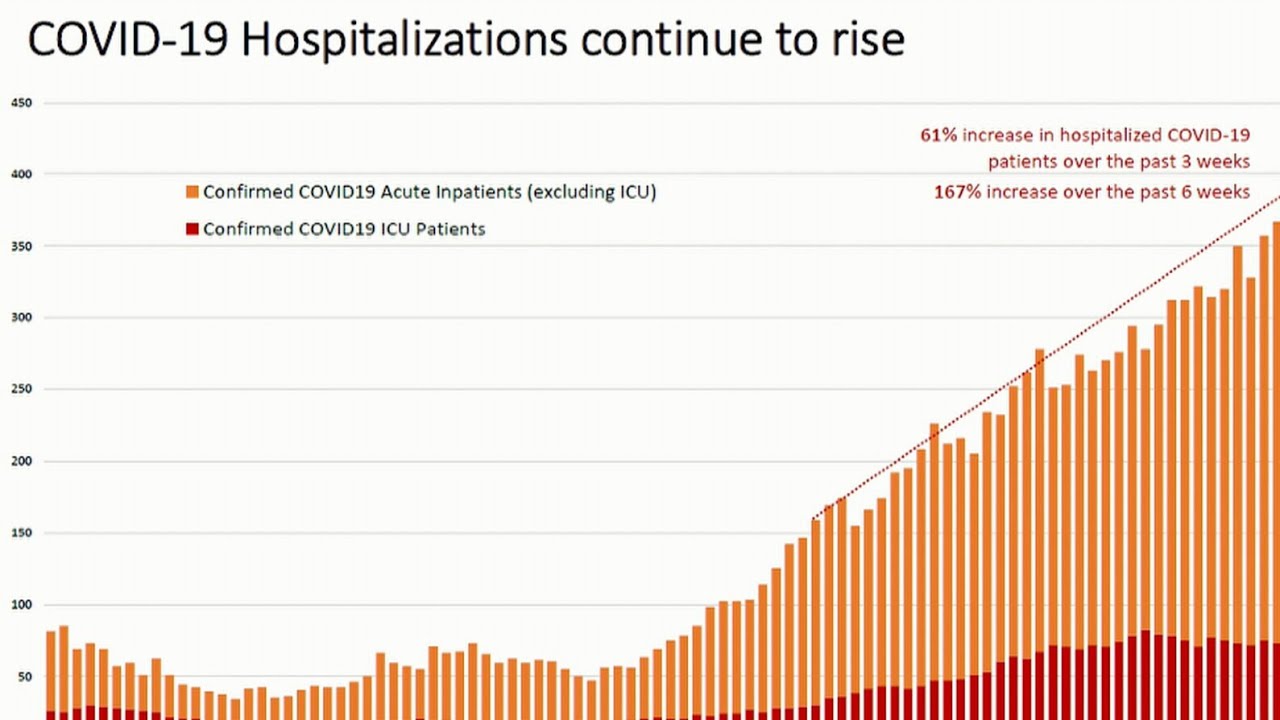 COVID-19 Hospitalizations continue to rise

450
400
350
300
250
200
150
100
50

Confirmed COVID19 Acute Inpatients (excluding ICU)
Confirmed COVID19 ICU Patients

61% increase in hospitalized COVID-19 patients over the past 3 weeks
167% increase over the past 6 weeks